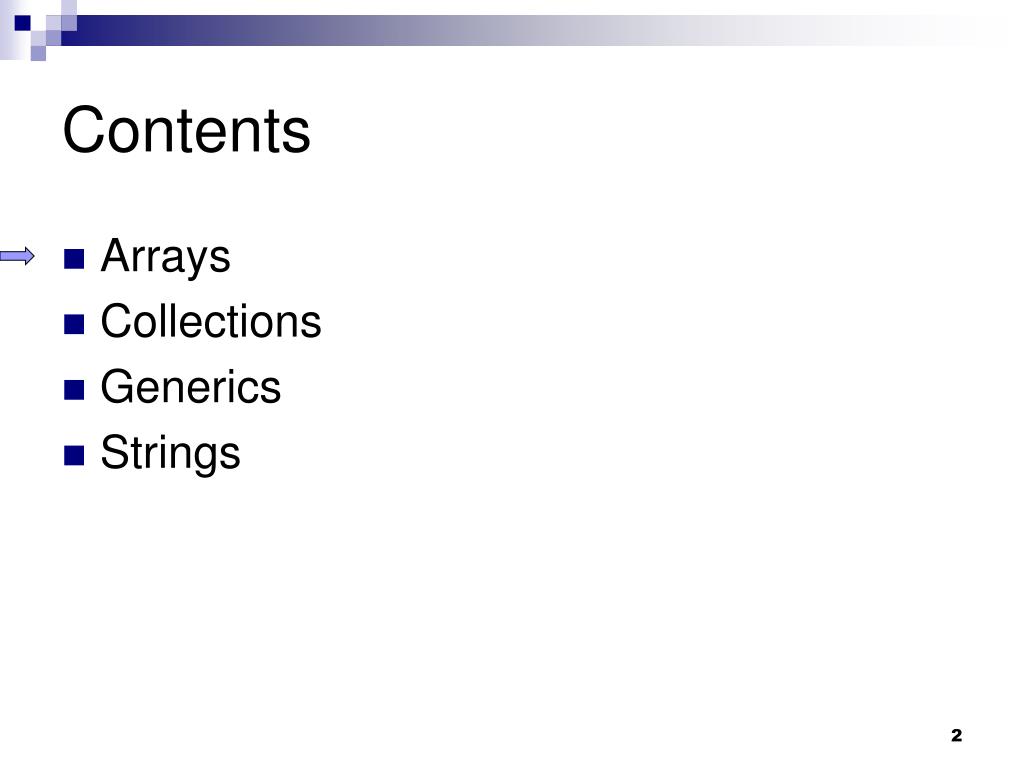 Contents

- Arrays
- Collections
- Generics
- Strings

2